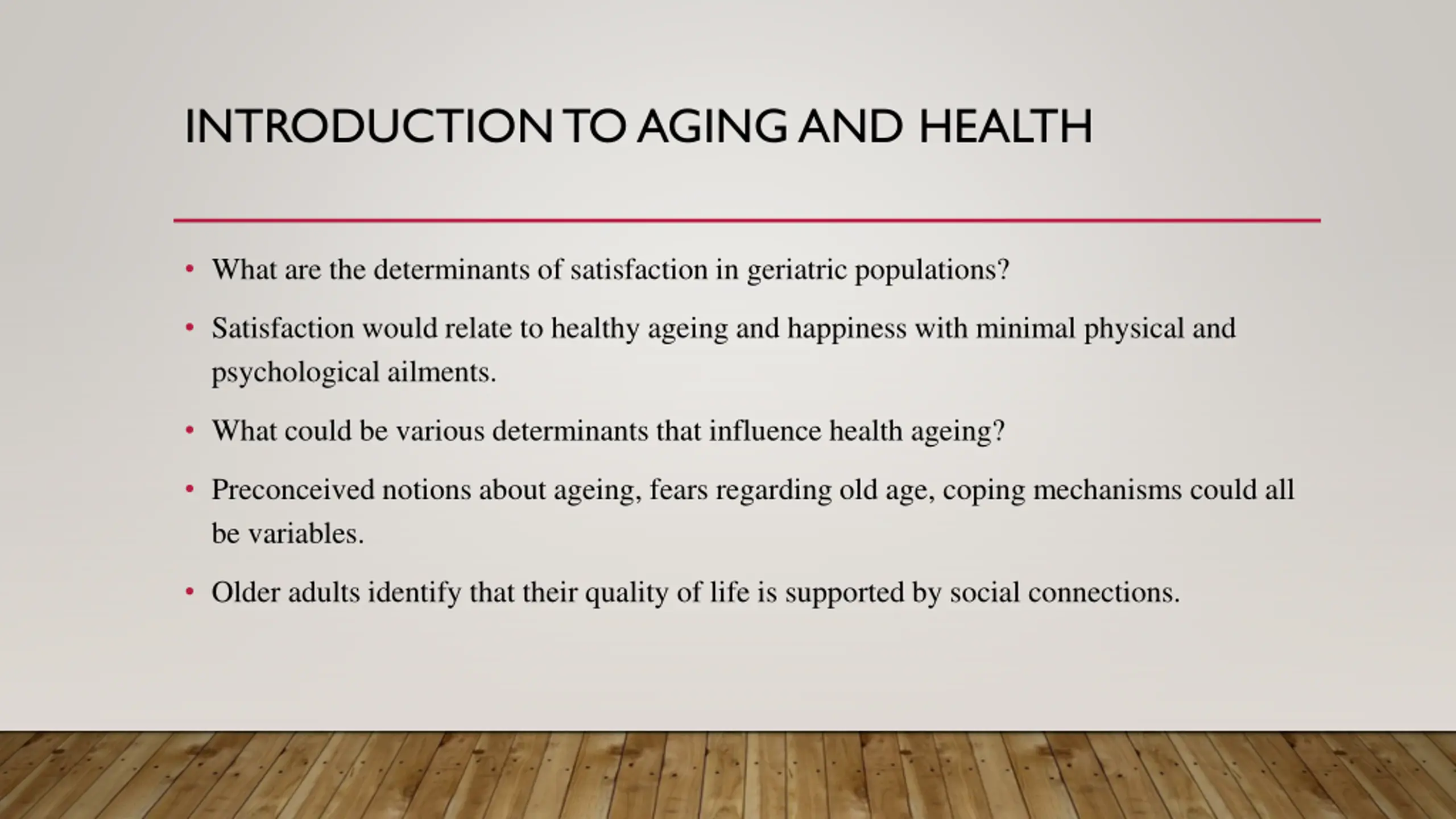 INTRODUCTION TO AGING AND HEALTH

• What are the determinants of satisfaction in geriatric populations?

• Satisfaction would relate to healthy ageing and happiness with minimal physical and psychological ailments.

• What could be various determinants that influence health ageing?

• Preconceived notions about ageing, fears regarding old age, coping mechanisms could all be variables.

• Older adults identify that their quality of life is supported by social connections.